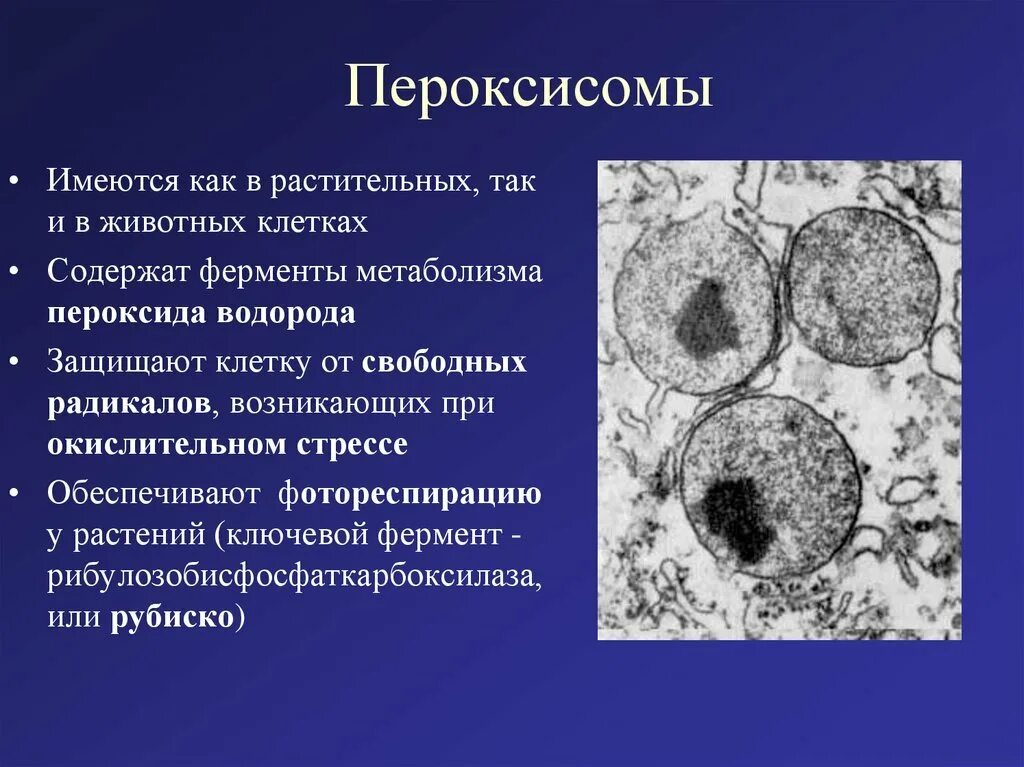 Пероксисомы

• Имеются как в растительных, так и в животных клетках
• Содержат ферменты метаболизма пероксида водорода
• Защищают клетку от свободных радикалов, возникающих при окислительном стрессе
• Обеспечивают фотореспирацию у растений (ключевой фермент - рибулозобисфосфаткарбоксилаза, или рубиско)